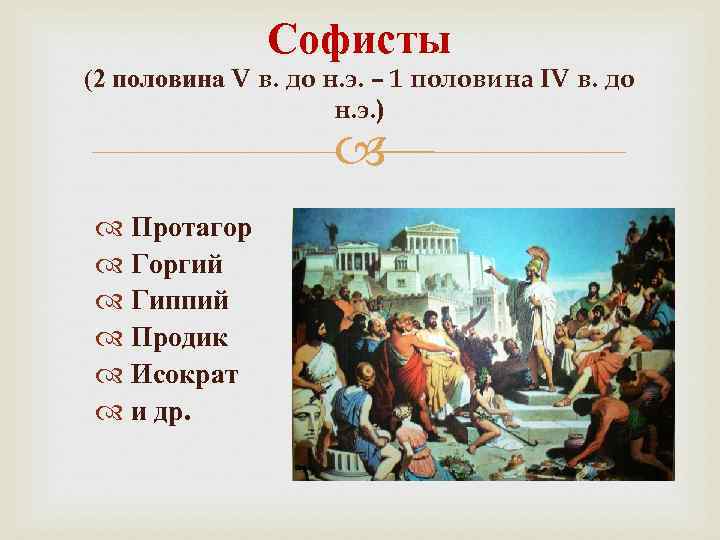 Софисты
(2 половина V в. до н.э. – 1 половина IV в. до н.э.)

Протагор
Горгий
Гиппий
Продик
Исократ
и др.